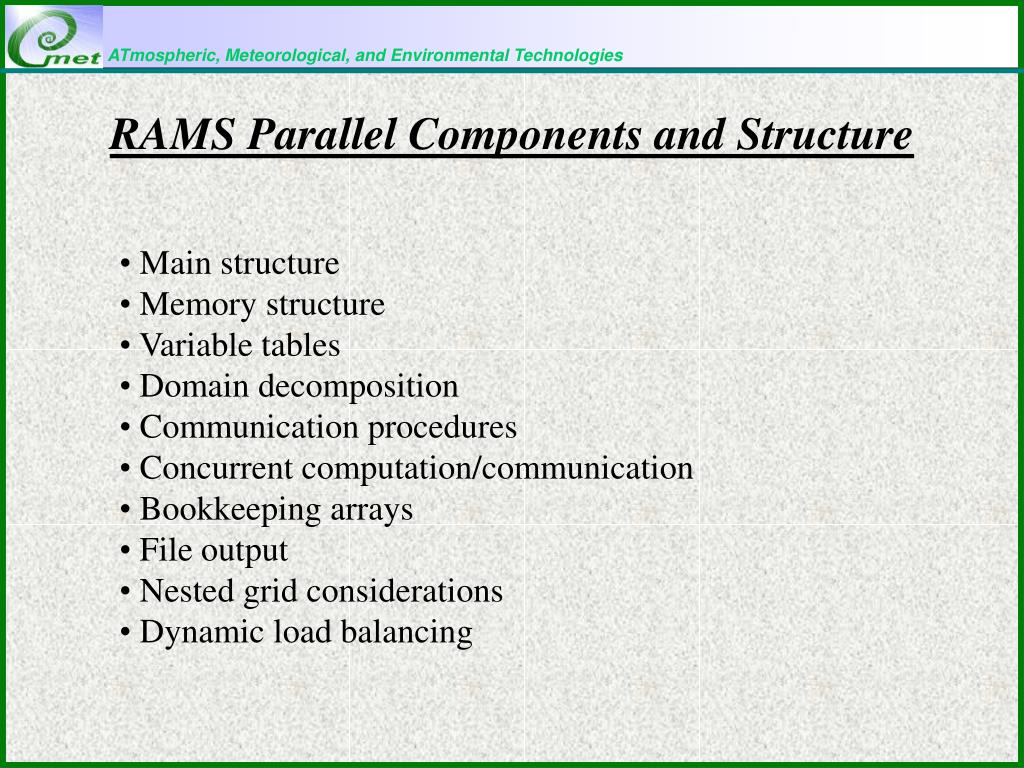 met ATmospheric, Meteorological, and Environmental Technologies

RAMS Parallel Components and Structure

• Main structure
• Memory structure
• Variable tables
• Domain decomposition
• Communication procedures
• Concurrent computation/communication
• Bookkeeping arrays
• File output
• Nested grid considerations
• Dynamic load balancing